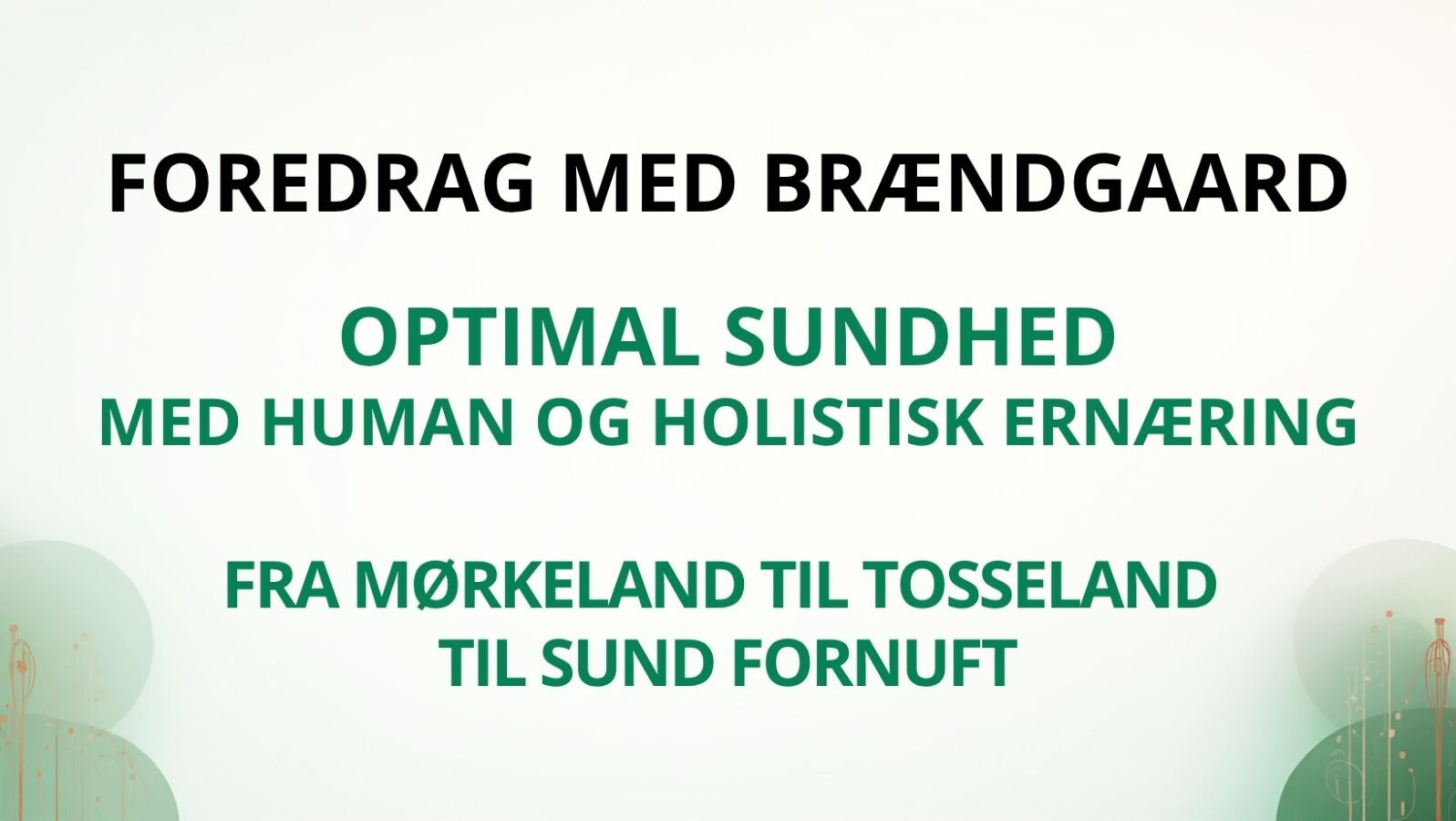 FOREDRAG MED BRÆNDGAARD

OPTIMAL SUNDHED
MED HUMAN OG HOLISTISK ERNÆRING

FRA MØRKELAND TIL TOSSELAND
TIL SUND FORNUFT